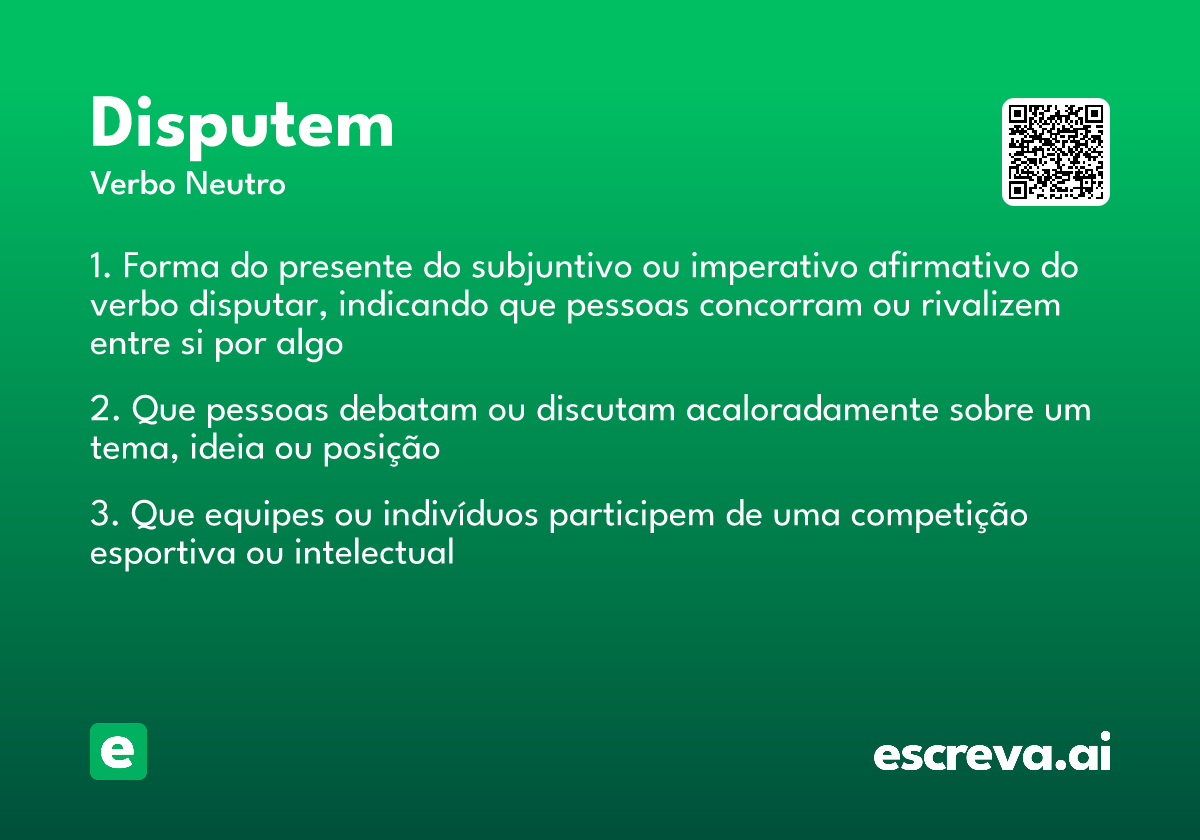 Disputem
Verbo Neutro

1. Forma do presente do subjuntivo ou imperativo afirmativo do verbo disputar, indicando que pessoas concorram ou rivalizem entre si por algo

2. Que pessoas debatam ou discutam acaloradamente sobre um tema, ideia ou posição

3. Que equipes ou indivíduos participem de uma competição esportiva ou intelectual

e

escreva.ai